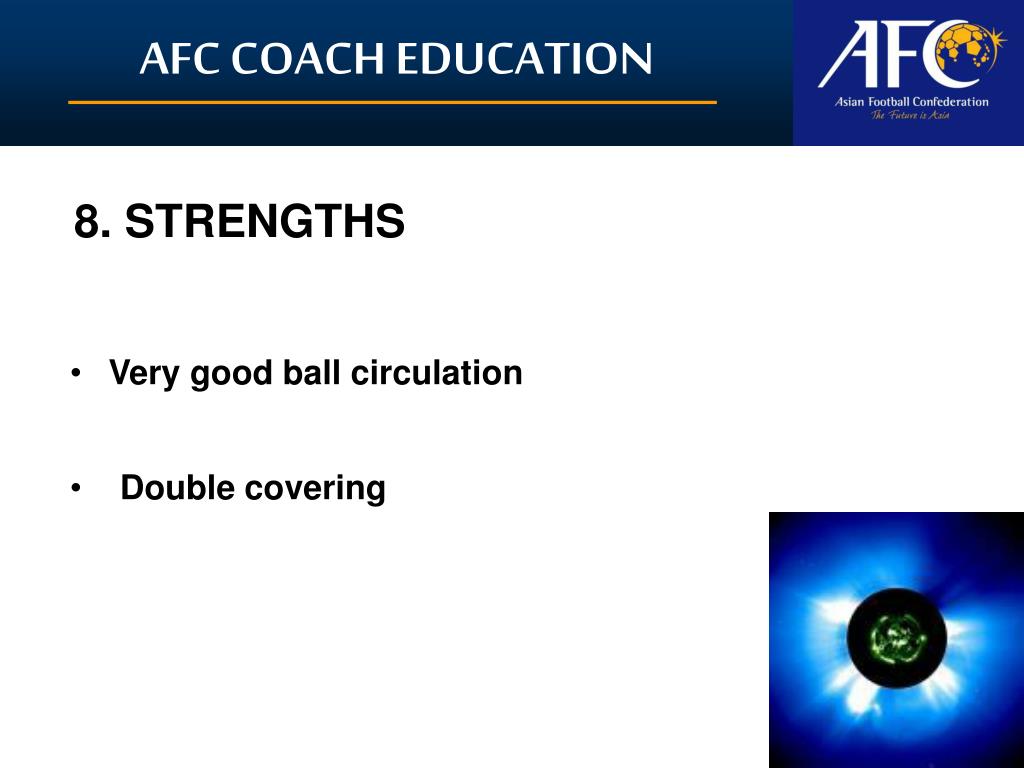 AFC COACH EDUCATION

AFC
Asian Football Confederation
The Future is Asia

8. STRENGTHS

• Very good ball circulation

• Double covering